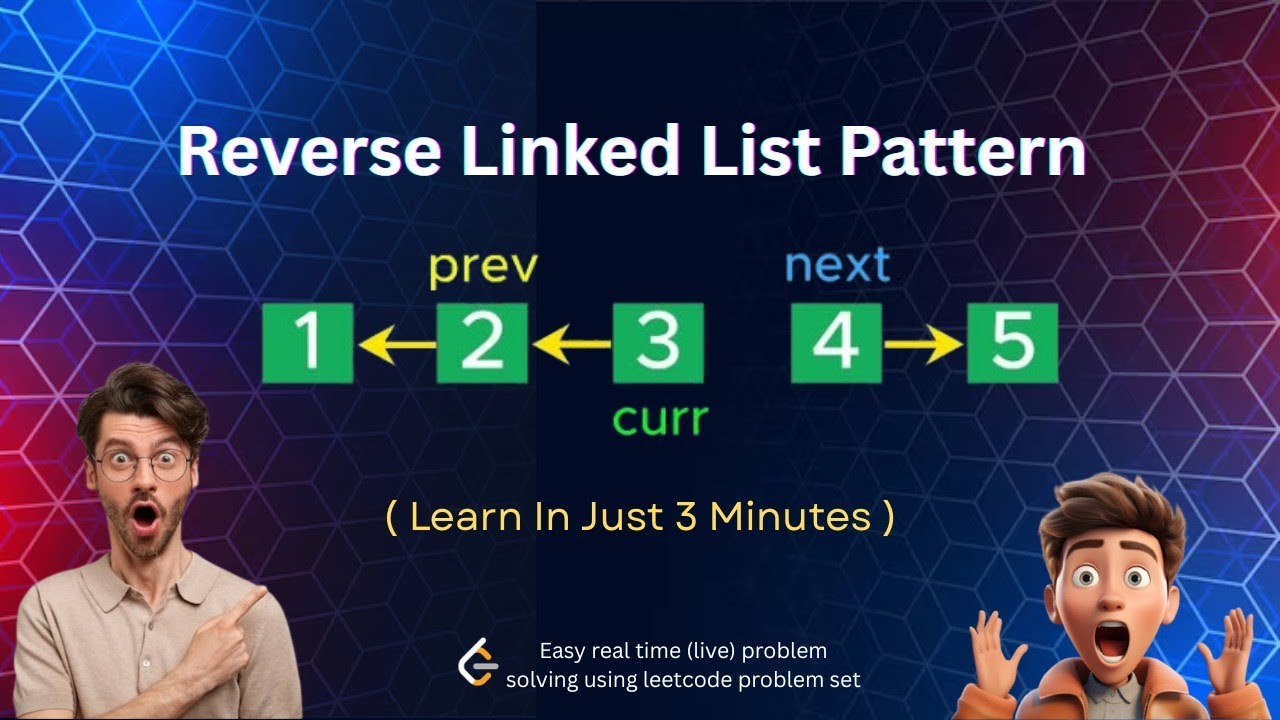 Reverse Linked List Pattern

prev next

1 2 3 4 5

curr

( Learn In Just 3 Minutes )

Easy real time (live) problem solving using leetcode problem set